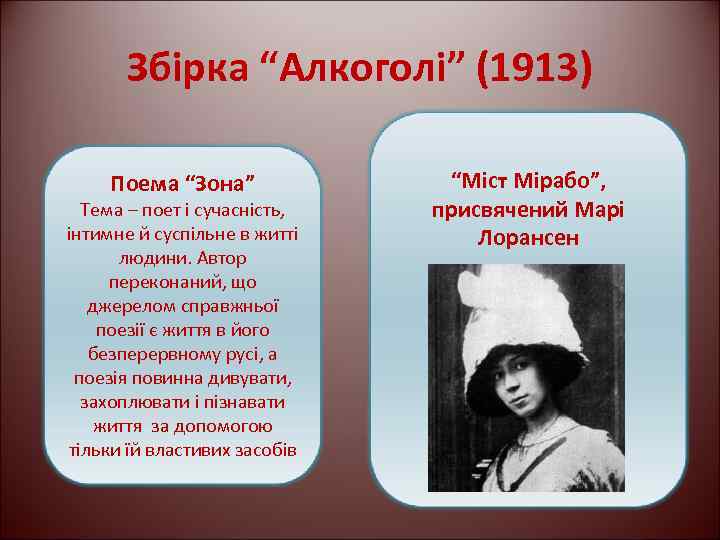 Збірка “Алкоголі” (1913)

Поема “Зона”
Тема – поет і сучасність, інтимне й суспільне в житті людини. Автор переконаний, що джерелом справжньої поезії є життя в його безперервному русі, а поезія повинна дивувати, захоплювати і пізнавати життя за допомогою тільки їй властивих засобів

“Міст Мірабо”, присвячений Марі Лорансен